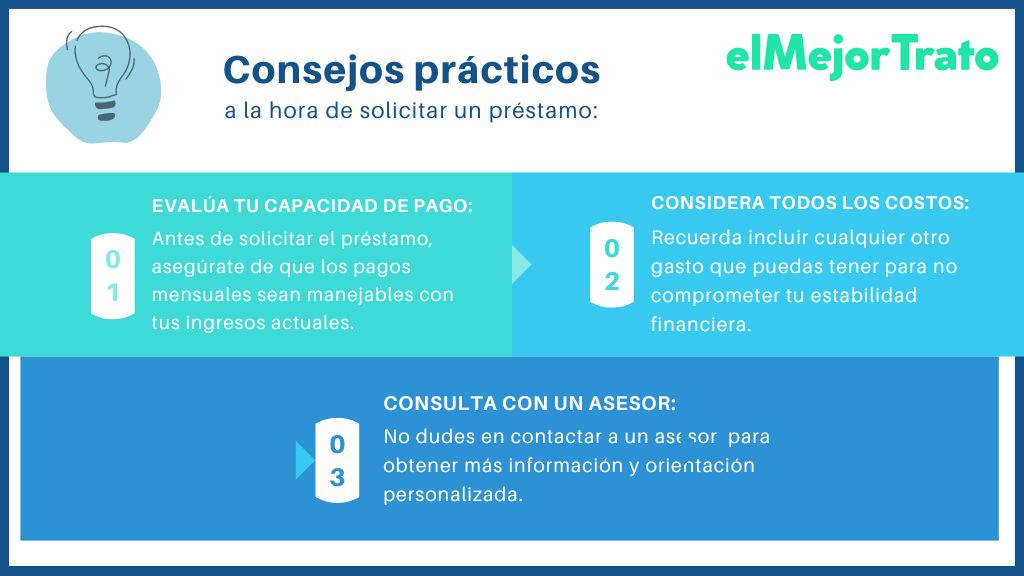 Consejos prácticos
a la hora de solicitar un préstamo:

elMejorTrato

01
EVALÚA TU CAPACIDAD DE PAGO:
Antes de solicitar el préstamo, asegúrate de que los pagos mensuales sean manejables con tus ingresos actuales.

02
CONSIDERA TODOS LOS COSTOS:
Recuerda incluir cualquier otro gasto que puedas tener para no comprometer tu estabilidad financiera.

03
CONSULTA CON UN ASESOR:
No dudes en contactar a un asesor para obtener más información y orientación personalizada.